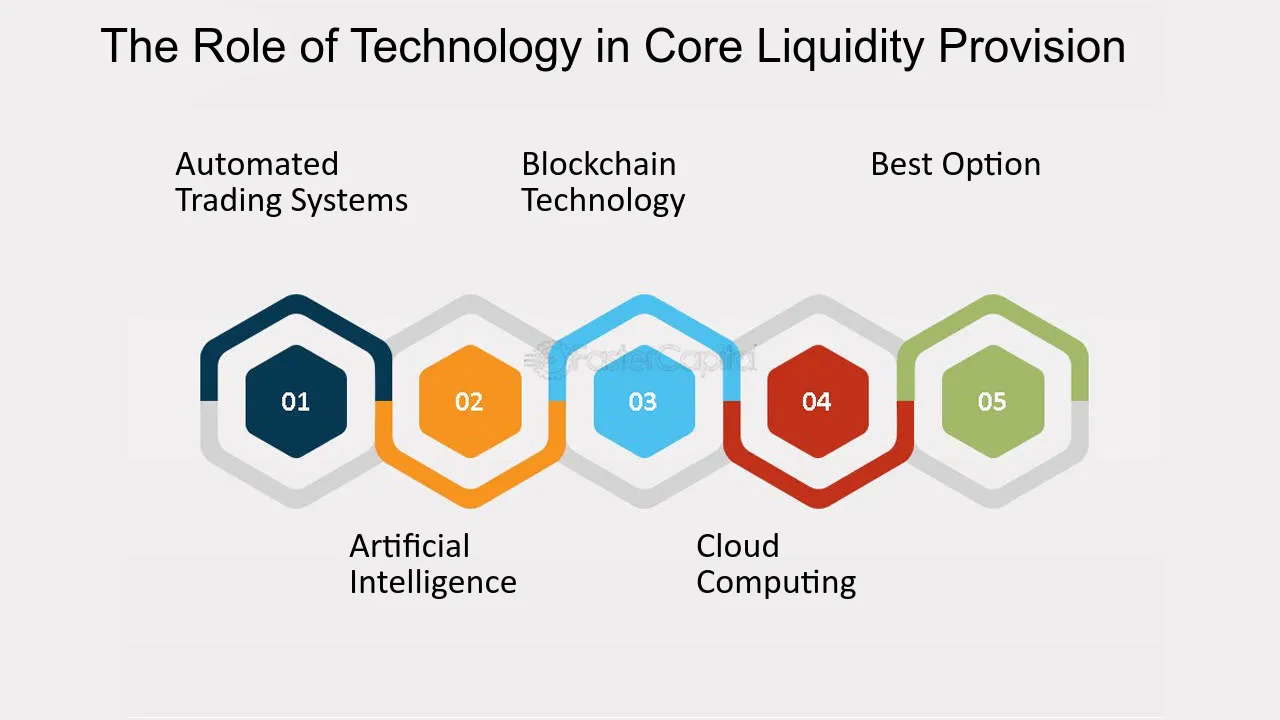 The Role of Technology in Core Liquidity Provision

Automated Trading Systems

Blockchain Technology

Best Option

FasterCapital

01

02

03

04

05

Artificial Intelligence

Cloud Computing